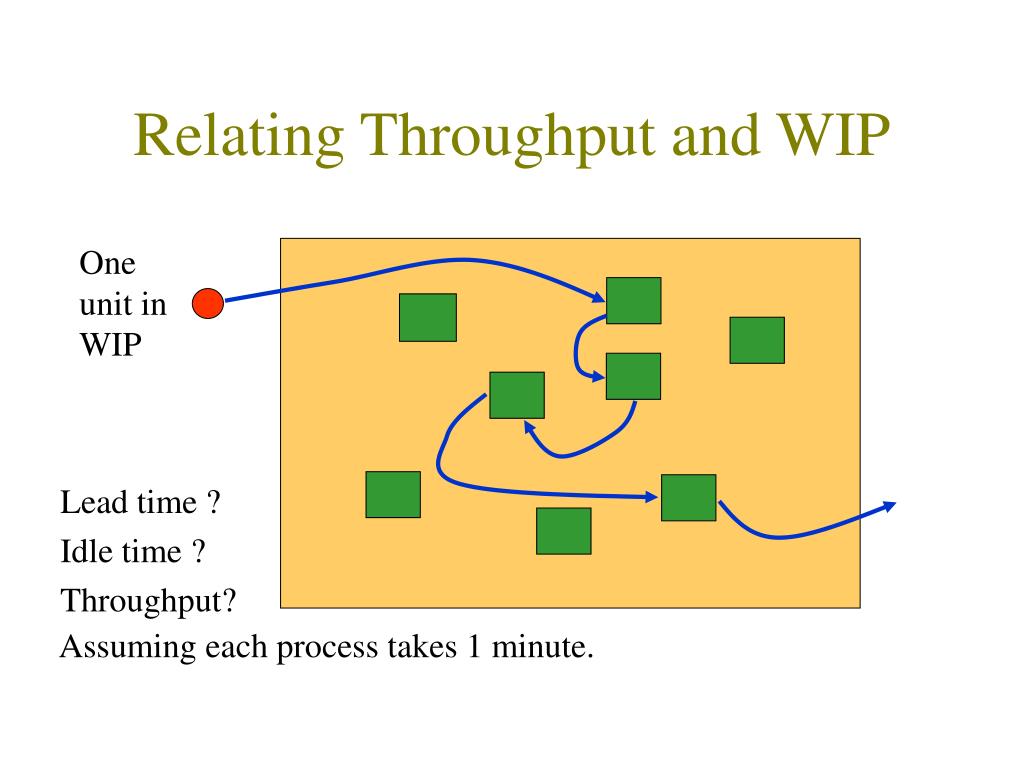 Relating Throughput and WIP

One unit in WIP

Lead time ?

Idle time ?

Throughput?

Assuming each process takes 1 minute.